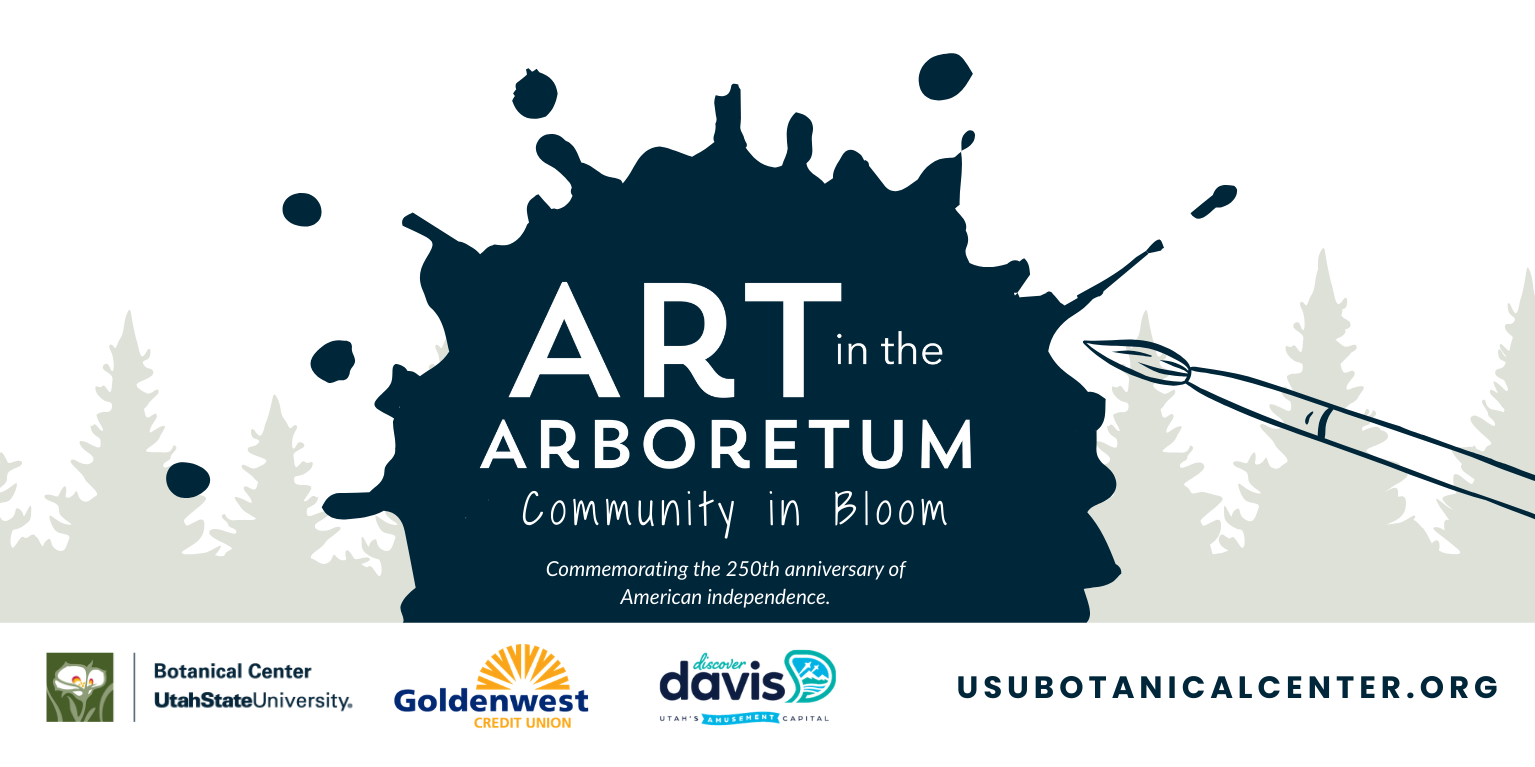 ART in the ARBORETUM
Community in Bloom

Commemorating the 250th anniversary of American independence.

Botanical Center
UtahStateUniversity.

Goldenwest
CREDIT UNION

discover davis
UTAH'S AMUSEMENT CAPITAL

USUBOTANICALCENTER.ORG